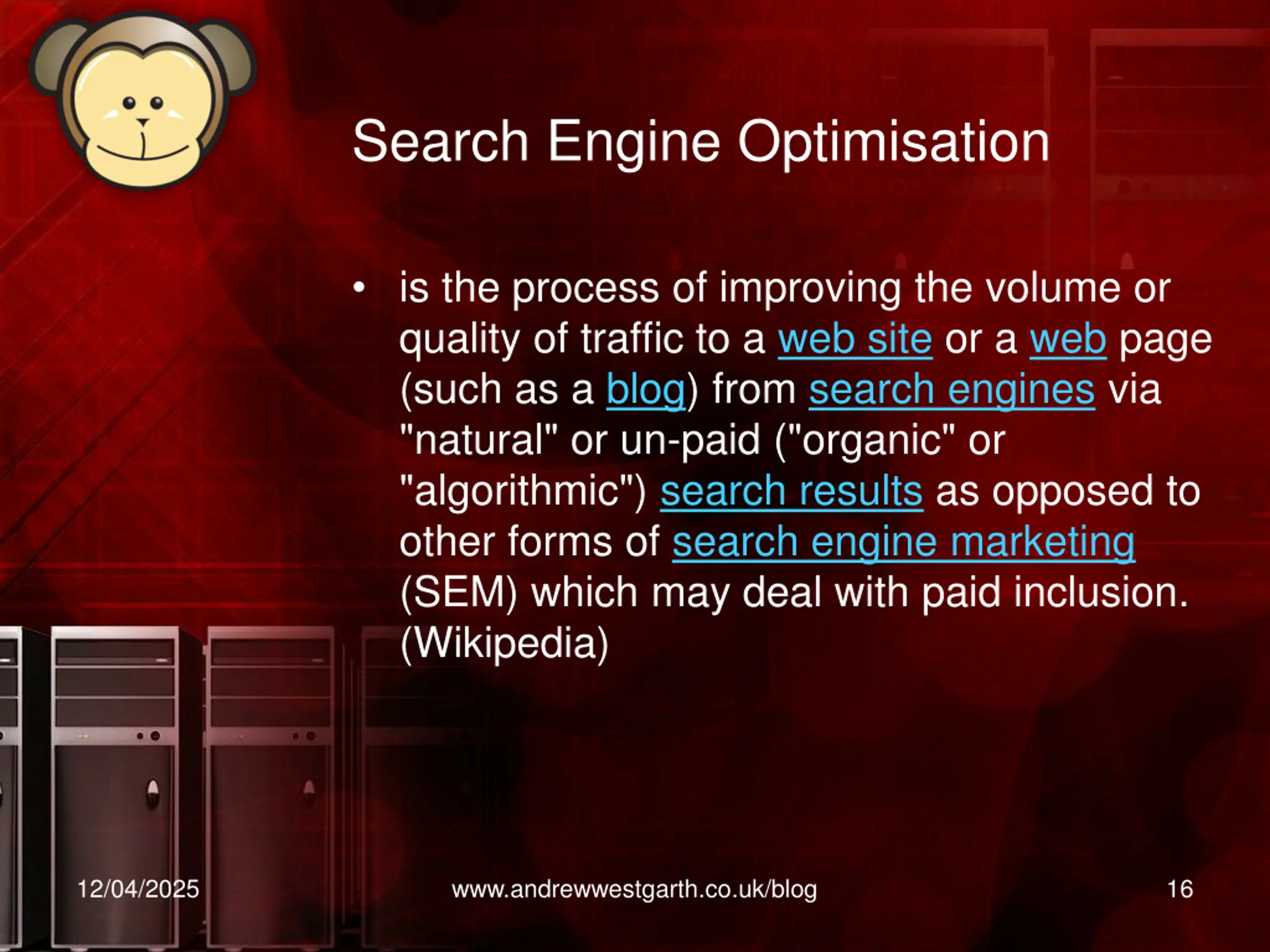 Search Engine Optimisation

• is the process of improving the volume or quality of traffic to a web site or a web page (such as a blog) from search engines via "natural" or un-paid ("organic" or "algorithmic") search results as opposed to other forms of search engine marketing (SEM) which may deal with paid inclusion. (Wikipedia)

12/04/2025

www.andrewwestgarth.co.uk/blog

16